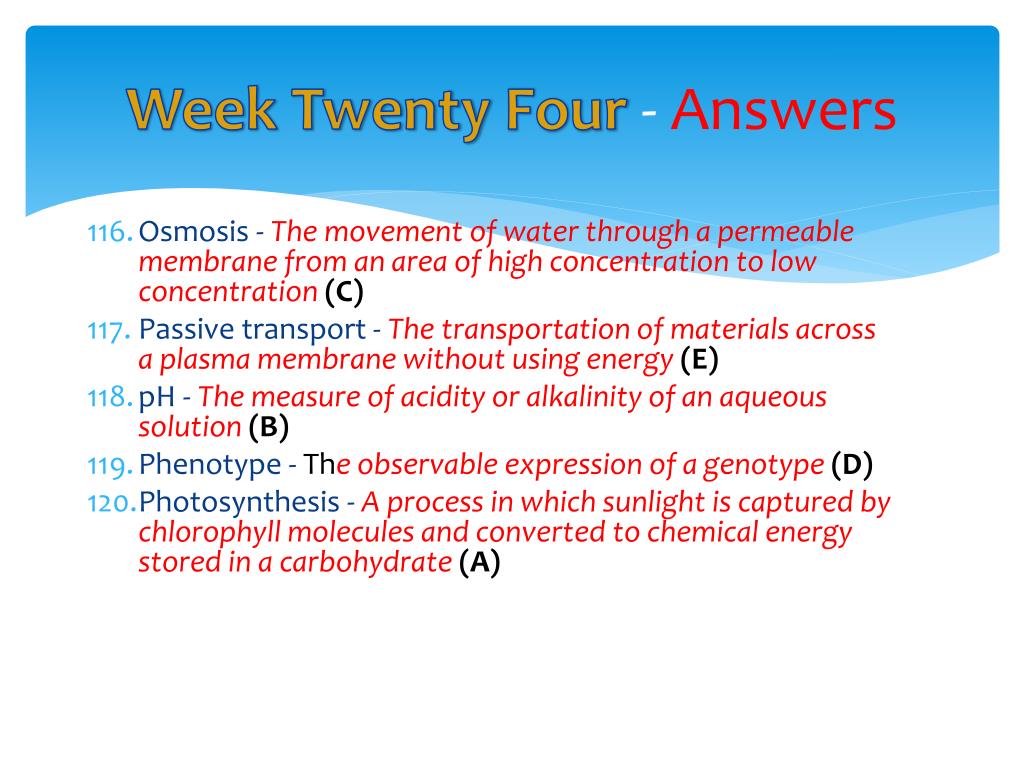 Week Twenty Four - Answers

116. Osmosis - The movement of water through a permeable membrane from an area of high concentration to low concentration (C)
117. Passive transport - The transportation of materials across a plasma membrane without using energy (E)
118. pH - The measure of acidity or alkalinity of an aqueous solution (B)
119. Phenotype - The observable expression of a genotype (D)
120. Photosynthesis - A process in which sunlight is captured by chlorophyll molecules and converted to chemical energy stored in a carbohydrate (A)